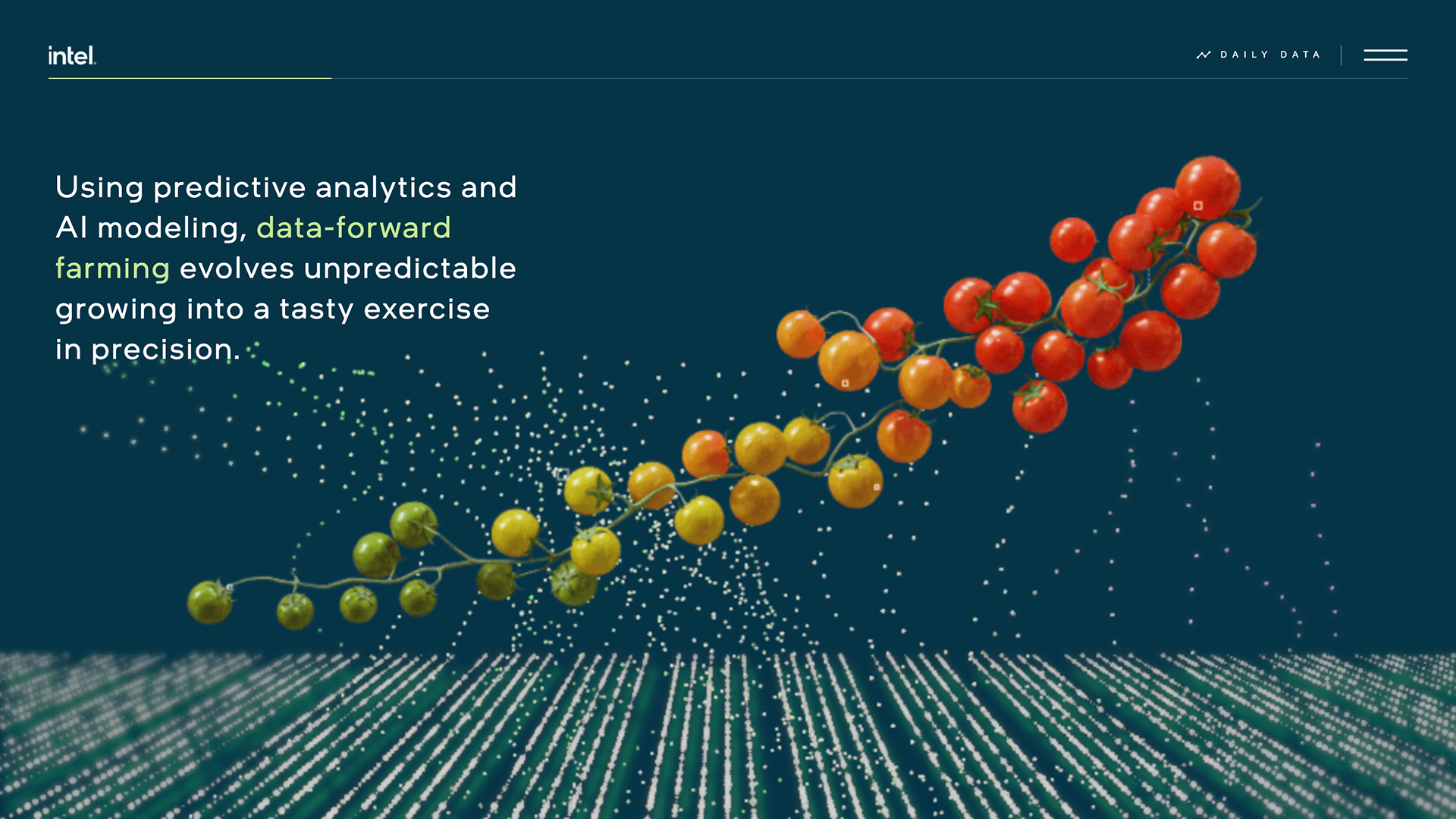 intel.

DAILY DATA

Using predictive analytics and AI modeling, data-forward farming evolves unpredictable growing into a tasty exercise in precision.